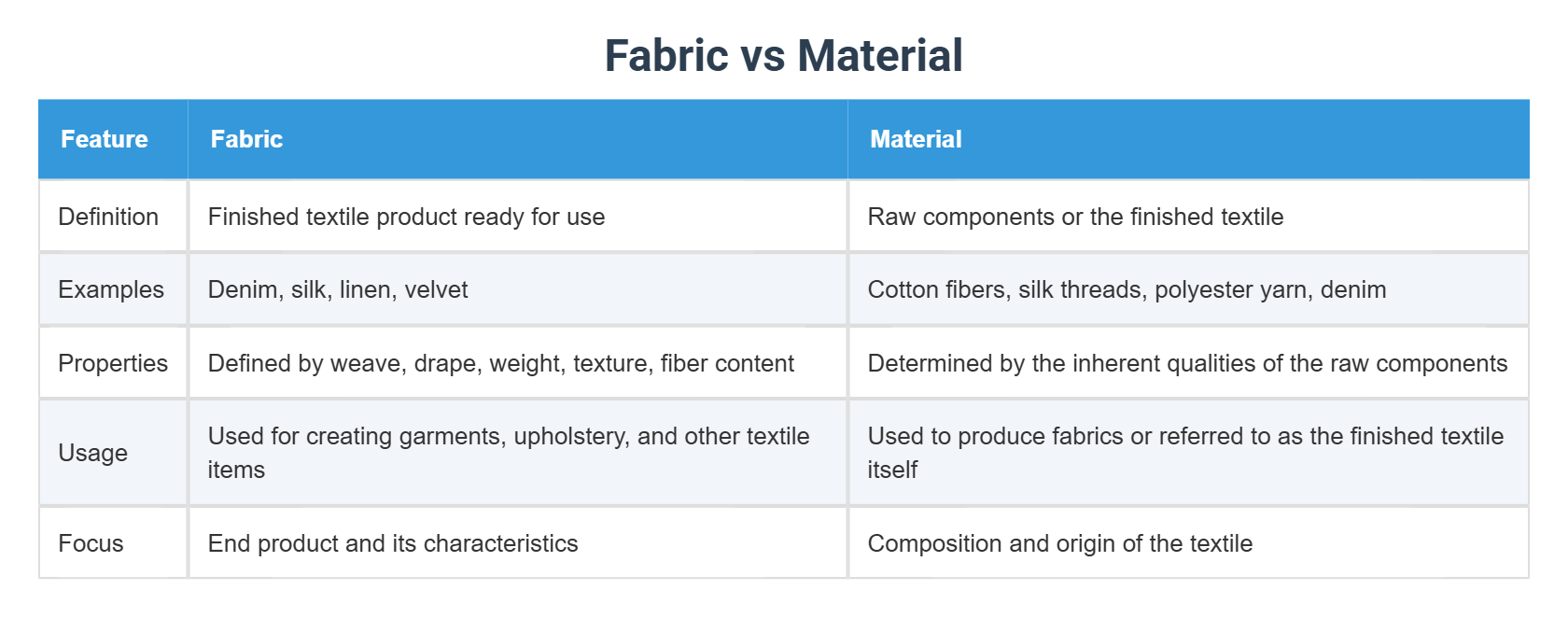 Fabric vs Material

| Feature | Fabric | Material |
|---|---|---|
| Definition | Finished textile product ready for use | Raw components or the finished textile |
| Examples | Denim, silk, linen, velvet | Cotton fibers, silk threads, polyester yarn, denim |
| Properties | Defined by weave, drape, weight, texture, fiber content | Determined by the inherent qualities of the raw components |
| Usage | Used for creating garments, upholstery, and other textile items | Used to produce fabrics or referred to as the finished textile itself |
| Focus | End product and its characteristics | Composition and origin of the textile |